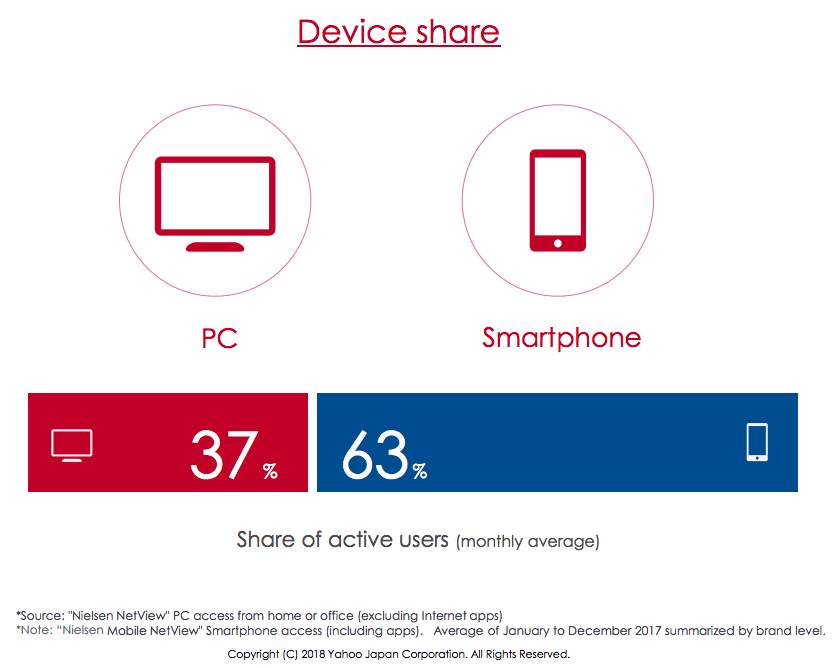 Device share

PC

Smartphone

37%

63%

Share of active users (monthly average)

*Source: "Nielsen NetView" PC access from home or office (excluding Internet apps)
*Note: "Nielsen Mobile NetView" Smartphone access (including apps). Average of January to December 2017 summarized by brand level.

Copyright (C) 2018 Yahoo Japan Corporation. All Rights Reserved.